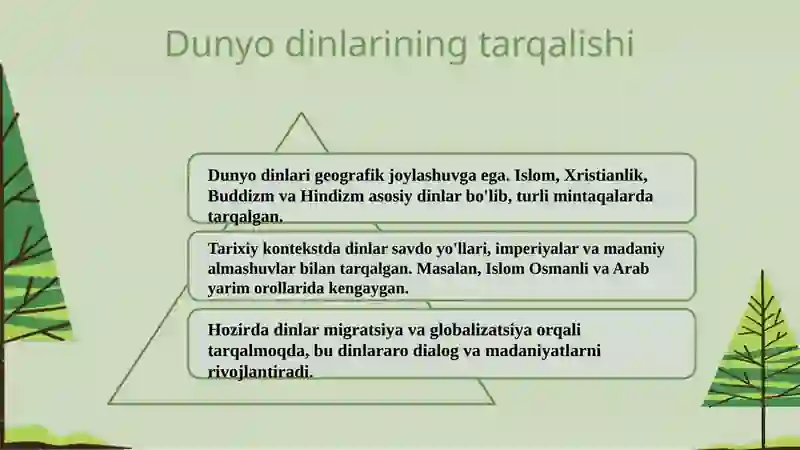 Dunyo dinlarining tarqalishi

Dunyo dinlari geografik joylashuvga ega. Islom, Xristianlik, Buddizm va Hindizm asosiy dinlar bo'lib, turli mintaqalarda tarqalgan.

Tarixiy kontekstda dinlar savdo yo'llari, imperiyalar va madaniy almashuvlar bilan tarqalgan. Masalan, Islom Osmanli va Arab yarim orollarida kengaygan.

Hozirda dinlar migratsiya va globalizatsiya orqali tarqalmoqda, bu dinlararo dialog va madaniyatlarni rivojlantiradi.